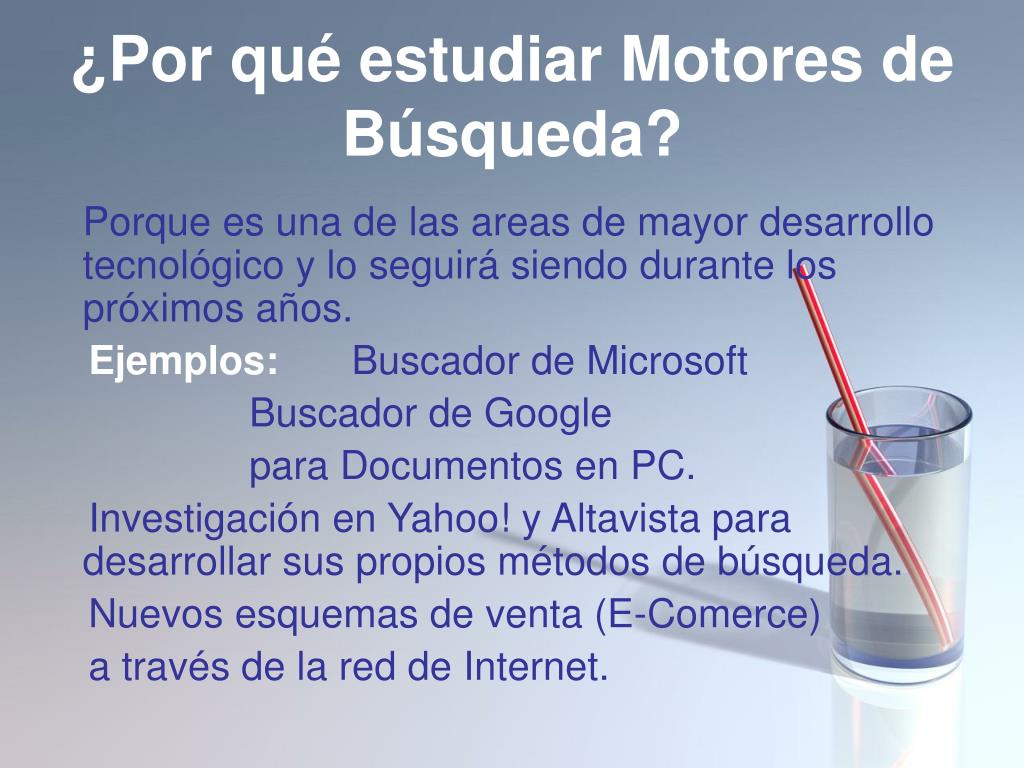 ¿Por qué estudiar Motores de Búsqueda?

Porque es una de las areas de mayor desarrollo tecnológico y lo seguirá siendo durante los próximos años.

Ejemplos: Buscador de Microsoft

Buscador de Google

para Documentos en PC.

Investigación en Yahoo! y Altavista para desarrollar sus propios métodos de búsqueda.

Nuevos esquemas de venta (E-Comerce)

a través de la red de Internet.